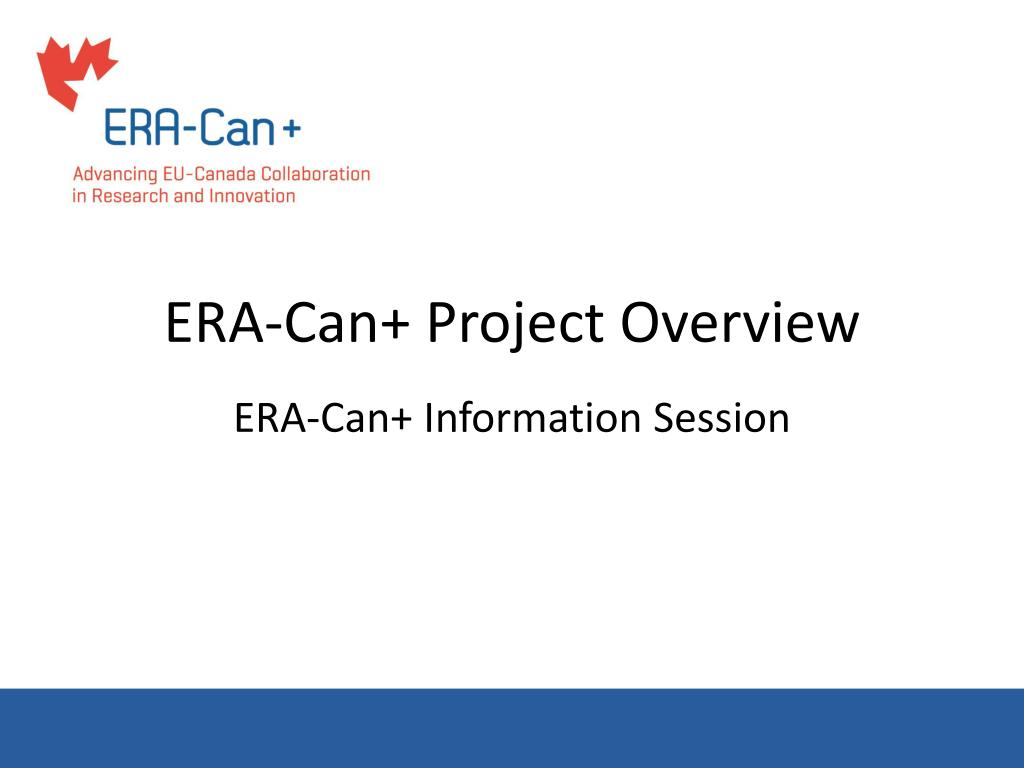 ERA-Can+

Advancing EU-Canada Collaboration in Research and Innovation

ERA-Can+ Project Overview

ERA-Can+ Information Session